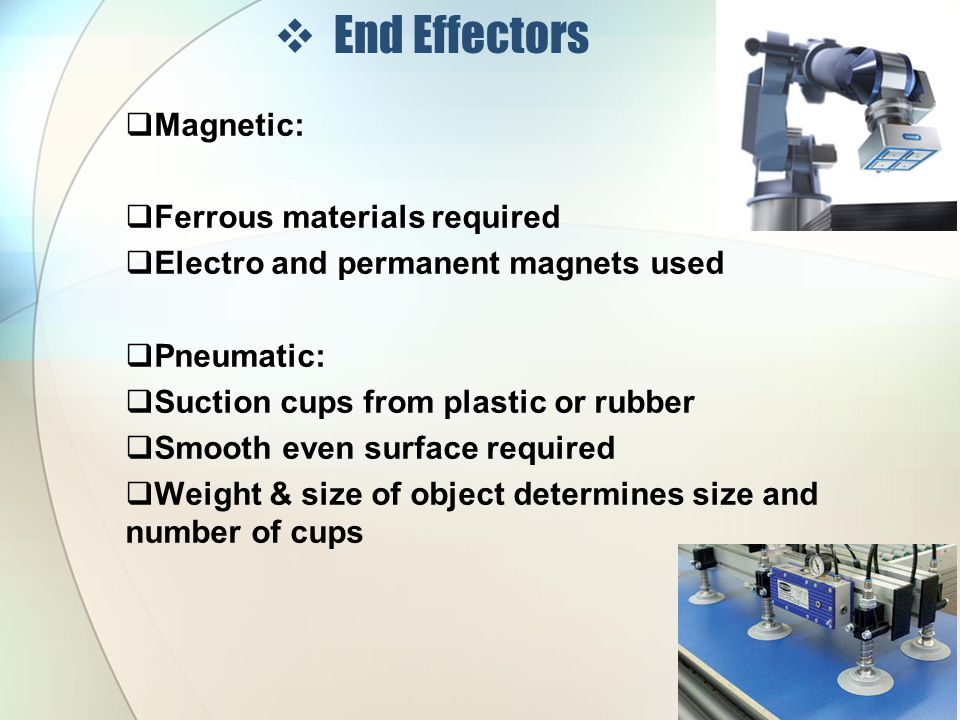 ❖ End Effectors

❑Magnetic:

❑Ferrous materials required
❑Electro and permanent magnets used

❑Pneumatic:
❑Suction cups from plastic or rubber
❑Smooth even surface required
❑Weight & size of object determines size and number of cups